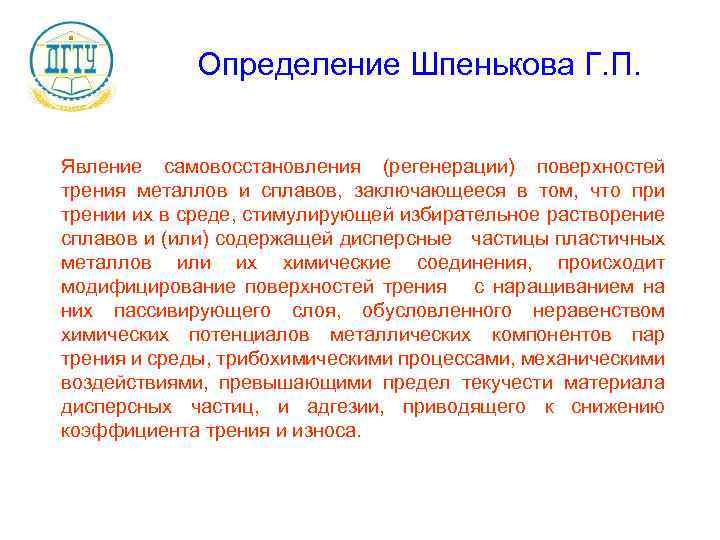 ДГТУ

Определение Шпенькова Г.П.

Явление самовосстановления (регенерации) поверхностей трения металлов и сплавов, заключающееся в том, что при трении их в среде, стимулирующей избирательное растворение сплавов и (или) содержащей дисперсные частицы пластичных металлов или их химические соединения, происходит модифицирование поверхностей трения с наращиванием на них пассивирующего слоя, обусловленного неравенством химических потенциалов металлических компонентов пар трения и среды, трибохимическими процессами, механическими воздействиями, превышающими предел текучести материала дисперсных частиц, и адгезии, приводящего к снижению коэффициента трения и износа.